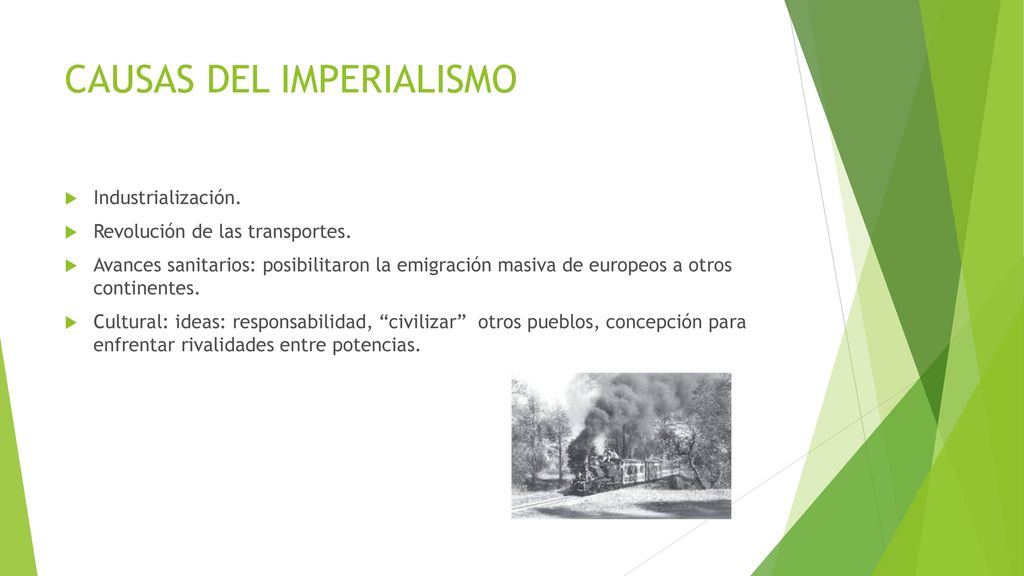 CAUSAS DEL IMPERIALISMO

Industrialización.

Revolución de las transportes.

Avances sanitarios: posibilitaron la emigración masiva de europeos a otros continentes.

Cultural: ideas: responsabilidad, “civilizar” otros pueblos, concepción para enfrentar rivalidades entre potencias.